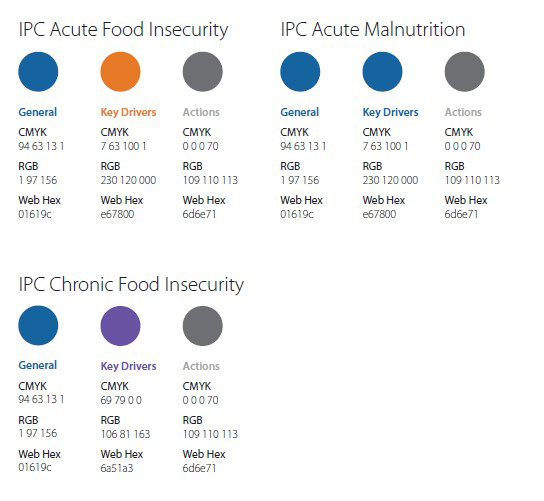 IPC Acute Food Insecurity

General
CMYK
94 63 13 1
RGB
1 97 156
Web Hex
01619c

Key Drivers
CMYK
7 63 100 1
RGB
230 120 000
Web Hex
e67800

Actions
CMYK
0 0 0 70
RGB
109 110 113
Web Hex
6d6e71

IPC Acute Malnutrition

General
CMYK
94 63 13 1
RGB
1 97 156
Web Hex
01619c

Key Drivers
CMYK
7 63 100 1
RGB
230 120 000
Web Hex
e67800

Actions
CMYK
0 0 0 70
RGB
109 110 113
Web Hex
6d6e71

IPC Chronic Food Insecurity

General
CMYK
94 63 13 1
RGB
1 97 156
Web Hex
01619c

Key Drivers
CMYK
69 79 0 0
RGB
106 81 163
Web Hex
6a51a3

Actions
CMYK
0 0 0 70
RGB
109 110 113
Web Hex
6d6e71